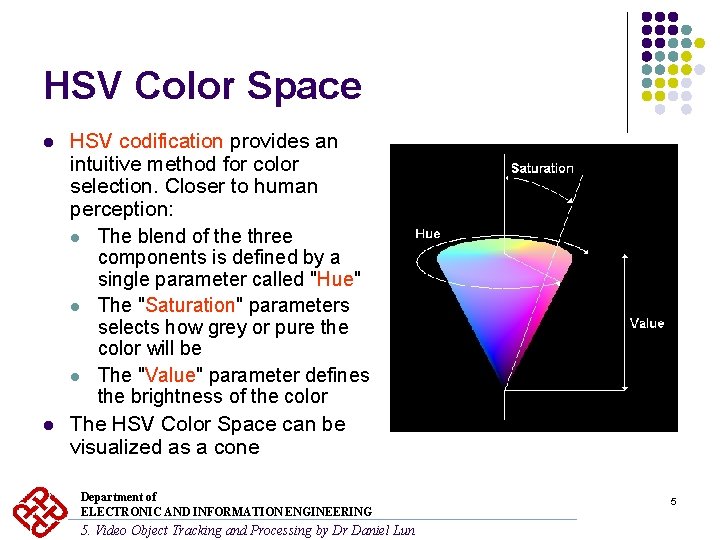 HSV Color Space

- HSV codification provides an intuitive method for color selection. Closer to human perception:
  - The blend of the three components is defined by a single parameter called "Hue"
  - The "Saturation" parameters selects how grey or pure the color will be
  - The "Value" parameter defines the brightness of the color
- The HSV Color Space can be visualized as a cone

Saturation

Hue

Value

Department of
ELECTRONIC AND INFORMATION ENGINEERING
5. Video Object Tracking and Processing by Dr Daniel Lun

5